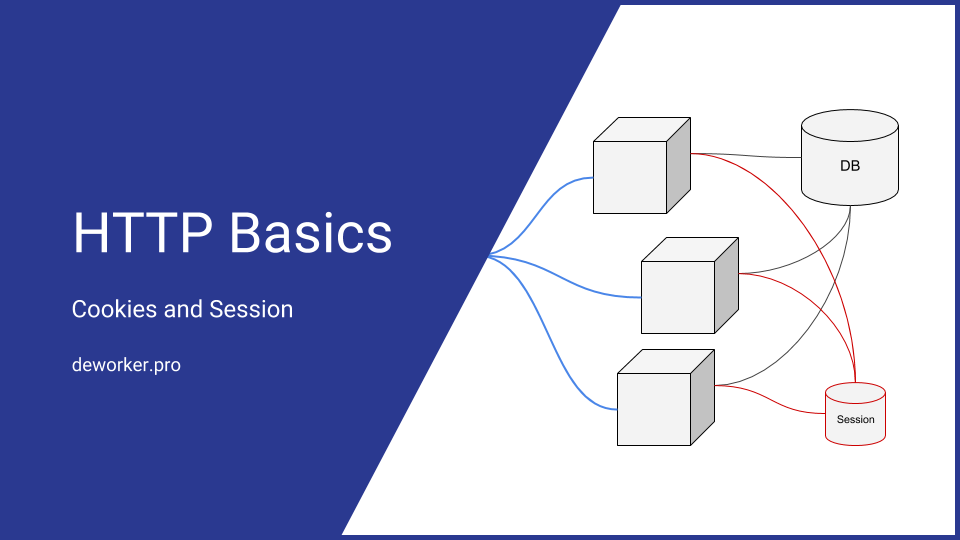 HTTP Basics

Cookies and Session

deworker.pro

DB

Session